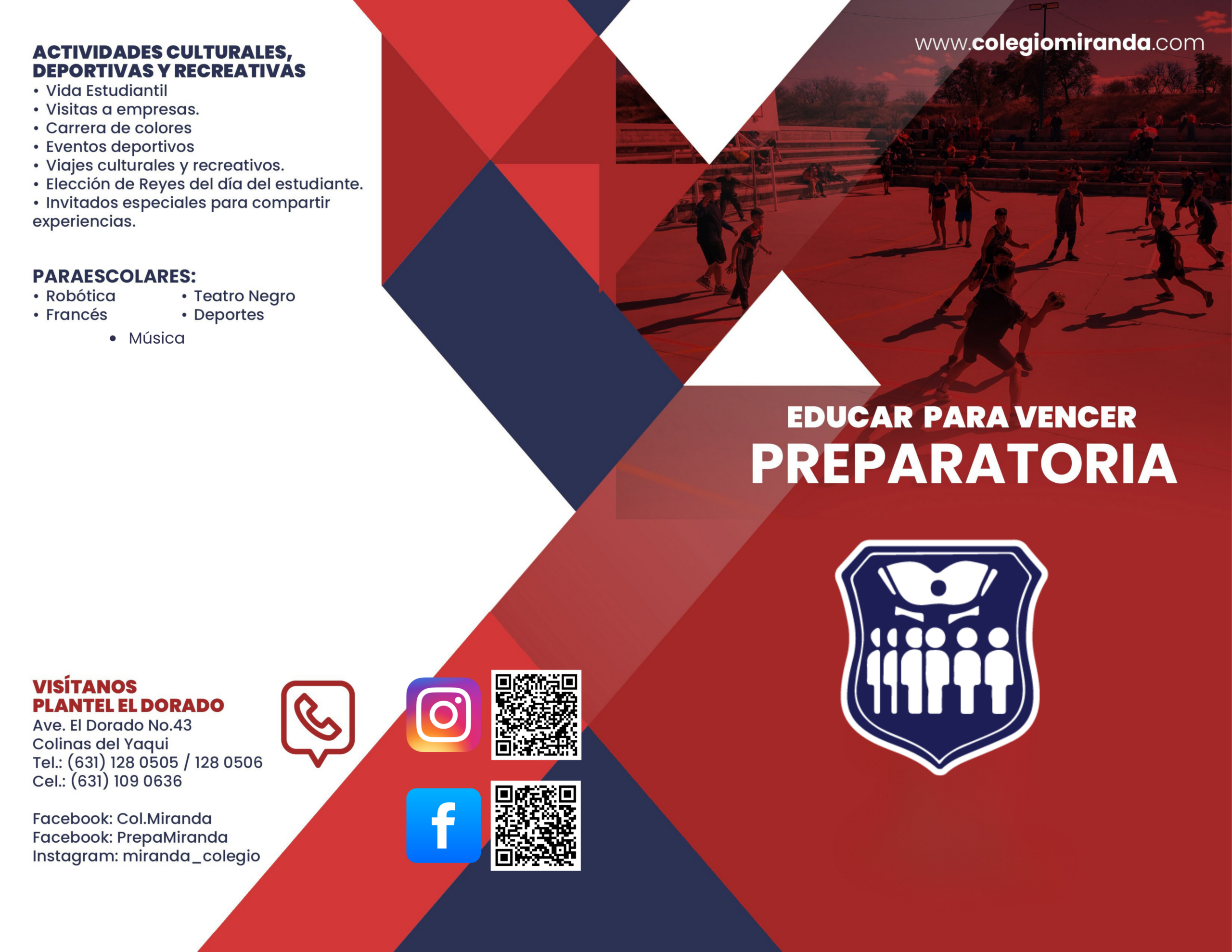 ACTIVIDADES CULTURALES, DEPORTIVAS Y RECREATIVAS
• Vida Estudiantil
• Visitas a empresas.
• Carrera de colores
• Eventos deportivos
• Viajes culturales y recreativos.
• Elección de Reyes del día del estudiante.
• Invitados especiales para compartir experiencias.

PARAESCOLARES:
• Robótica
• Francés
• Teatro Negro
• Deportes
• Música

VISÍTANOS
PLANTEL EL DORADO
Ave. El Dorado No.43
Colinas del Yaqui
Tel.: (631) 128 0505 / 128 0506
Cel.: (631) 109 0636

Facebook: Col.Miranda
Facebook: PrepaMiranda
Instagram: miranda_colegio

www.colegiomiranda.com

EDUCAR PARA VENCER
PREPARATORIA